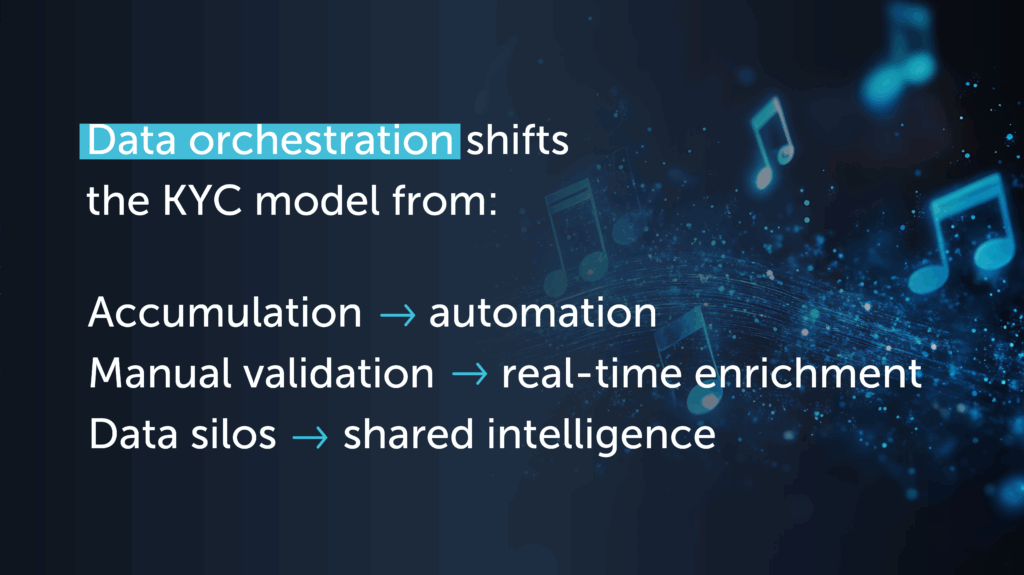 Data orchestration shifts the KYC model from:

Accumulation → automation
Manual validation → real-time enrichment
Data silos → shared intelligence